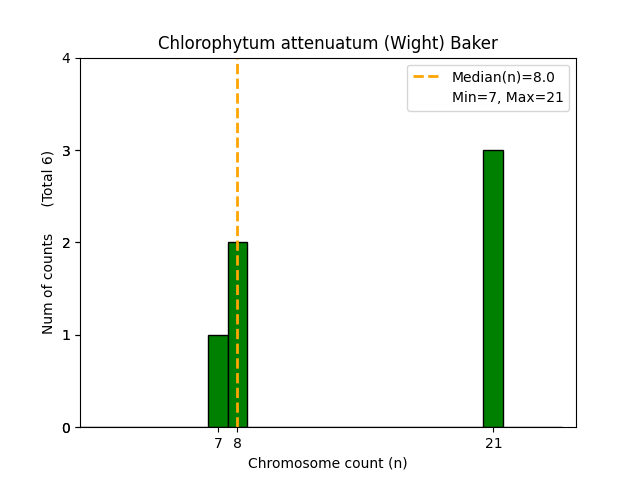 Chlorophytum attenuatum (Wight) Baker

Median(n)=8.0
Min=7, Max=21

Num of counts (Total 6)

4
3
2
1
0

7 8 21

Chromosome count (n)